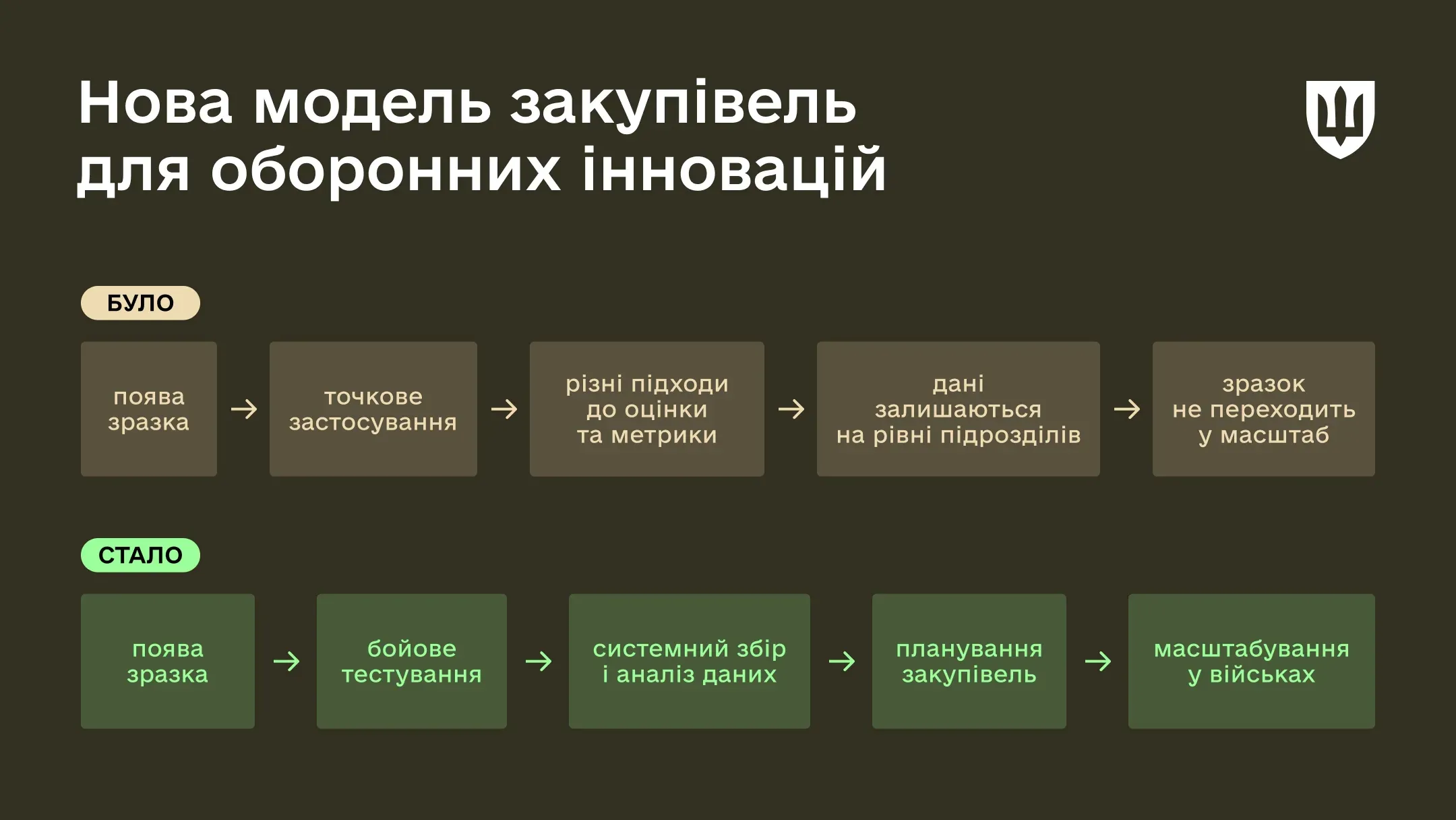 Нова модель закупівель для оборонних інновацій

БУЛО

поява зразка → точкове застосування → різні підходи до оцінки та метрики → дані залишаються на рівні підрозділів → зразок не переходить у масштаб

СТАЛО

поява зразка → бойове тестування → системний збір і аналіз даних → планування закупівель → масштабування у військах